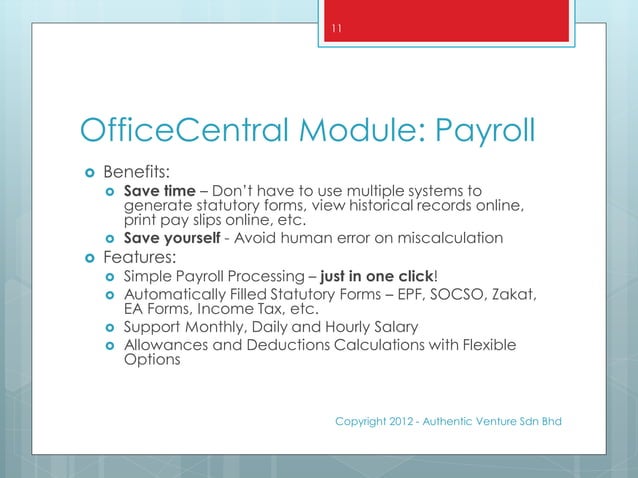 11

OfficeCentral Module: Payroll

Benefits:

Save time – Don't have to use multiple systems to generate statutory forms, view historical records online, print pay slips online, etc.

Save yourself - Avoid human error on miscalculation

Features:

Simple Payroll Processing – just in one click!

Automatically Filled Statutory Forms – EPF, SOCSO, Zakat, EA Forms, Income Tax, etc.

Support Monthly, Daily and Hourly Salary

Allowances and Deductions Calculations with Flexible Options

Copyright 2012 - Authentic Venture Sdn Bhd